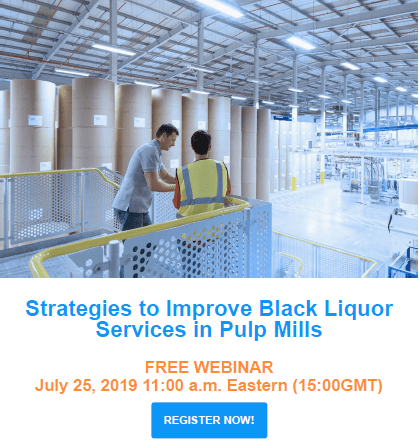 Strategies to Improve Black Liquor Services in Pulp Mills

FREE WEBINAR
July 25, 2019 11:00 a.m. Eastern (15:00GMT)

REGISTER NOW!